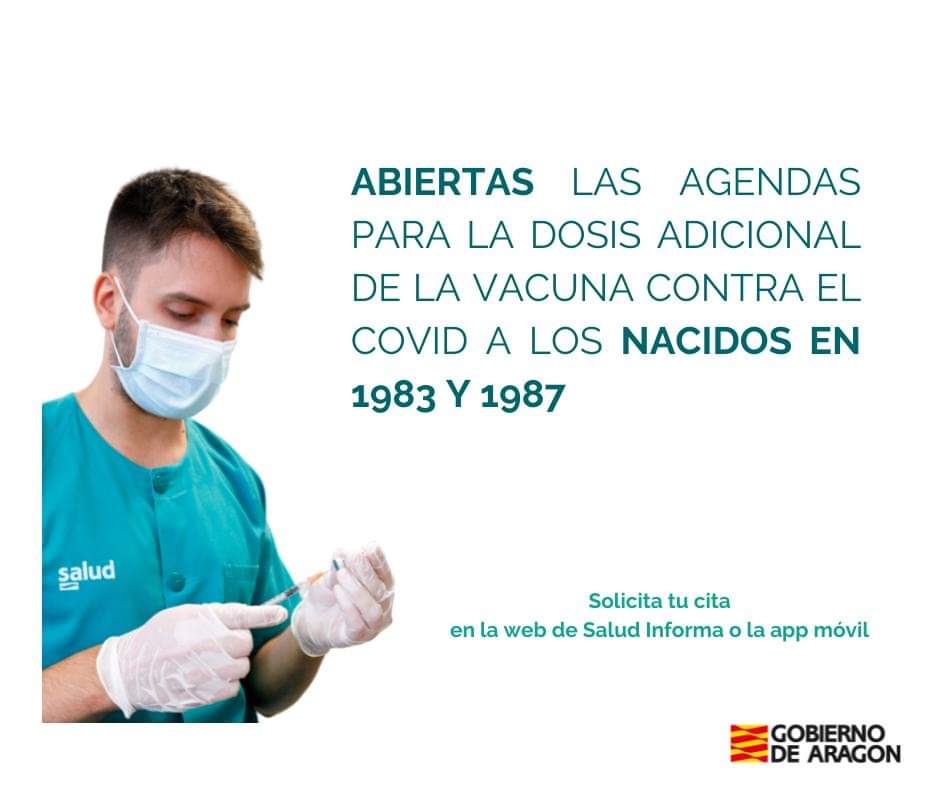 ABIERTAS LAS AGENDAS PARA LA DOSIS ADICIONAL DE LA VACUNA CONTRA EL COVID A LOS NACIDOS EN 1983 Y 1987

salud

Solicita tu cita
en la web de Salud Informa o la app móvil

GOBIERNO DE ARAGON